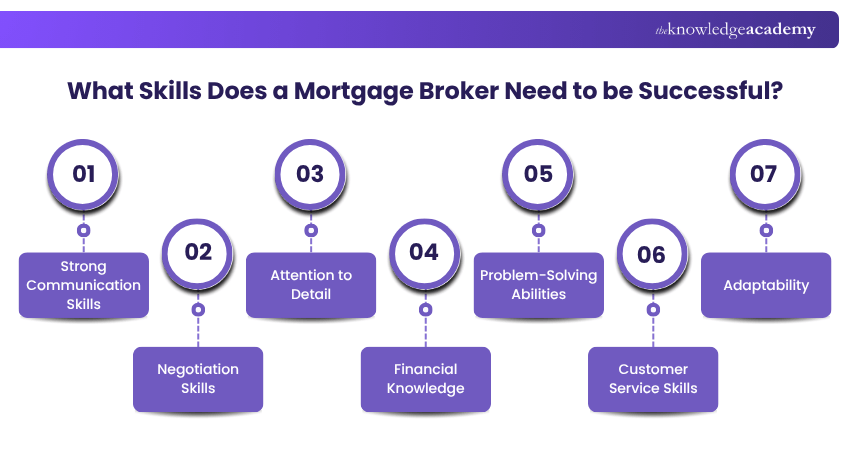 the knowledge academy

What Skills Does a Mortgage Broker Need to be Successful?

01

Strong Communication Skills

02

Negotiation Skills

03

Attention to Detail

04

Financial Knowledge

05

Problem-Solving Abilities

06

Customer Service Skills

07

Adaptability